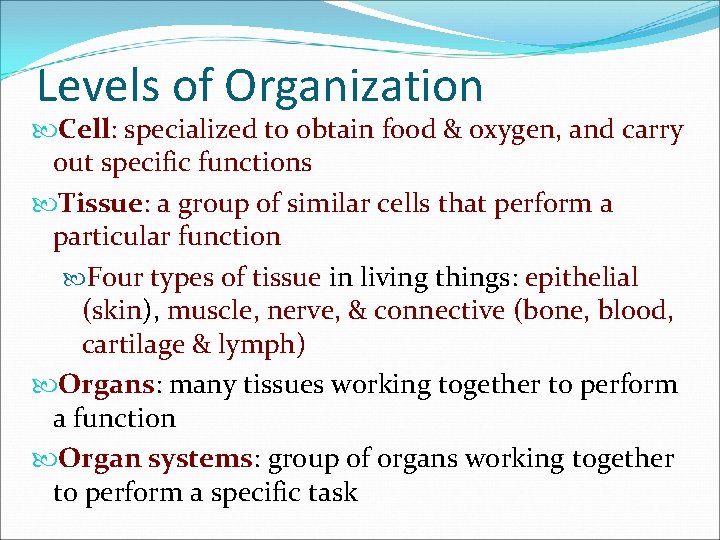 Levels of Organization

Cell: specialized to obtain food & oxygen, and carry out specific functions

Tissue: a group of similar cells that perform a particular function

Four types of tissue in living things: epithelial (skin), muscle, nerve, & connective (bone, blood, cartilage & lymph)

Organs: many tissues working together to perform a function

Organ systems: group of organs working together to perform a specific task